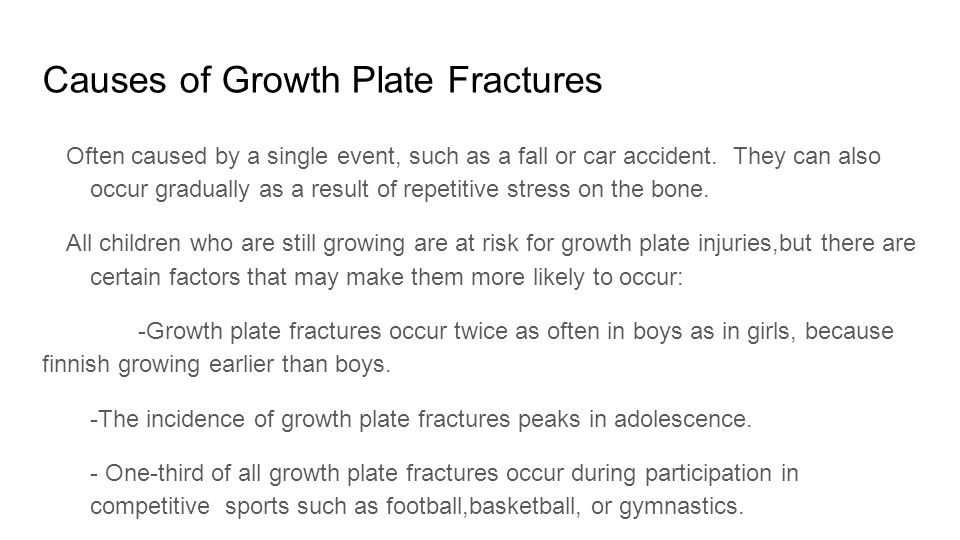 Causes of Growth Plate Fractures

Often caused by a single event, such as a fall or car accident. They can also occur gradually as a result of repetitive stress on the bone.

All children who are still growing are at risk for growth plate injuries,but there are certain factors that may make them more likely to occur:

-Growth plate fractures occur twice as often in boys as in girls, because finnish growing earlier than boys.

-The incidence of growth plate fractures peaks in adolescence.

- One-third of all growth plate fractures occur during participation in competitive sports such as football,basketball, or gymnastics.